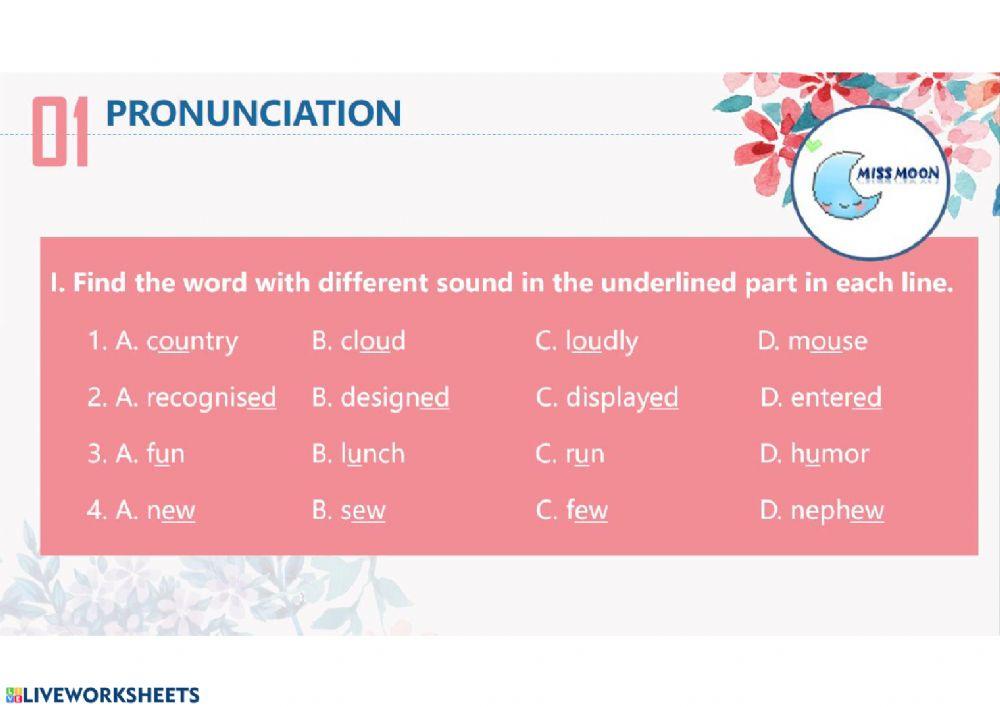 01 PRONUNCIATION

MISS MOON

I. Find the word with different sound in the underlined part in each line.

1. A. country B. cloud C. loudly D. mouse

2. A. recognised B. designed C. displayed D. entered

3. A. fun B. lunch C. run D. humor

4. A. new B. sew C. few D. nephew

LIVEWORKSHEETS